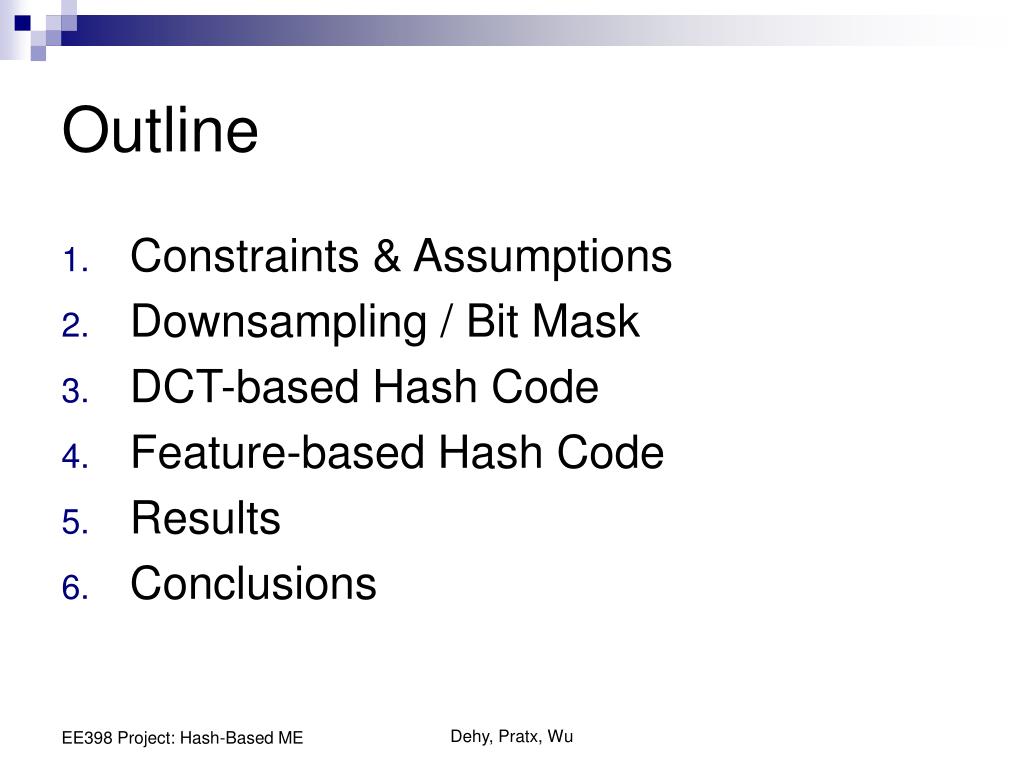 Outline

1. Constraints & Assumptions
2. Downsampling / Bit Mask
3. DCT-based Hash Code
4. Feature-based Hash Code
5. Results
6. Conclusions

EE398 Project: Hash-Based ME

Dehy, Pratx, Wu